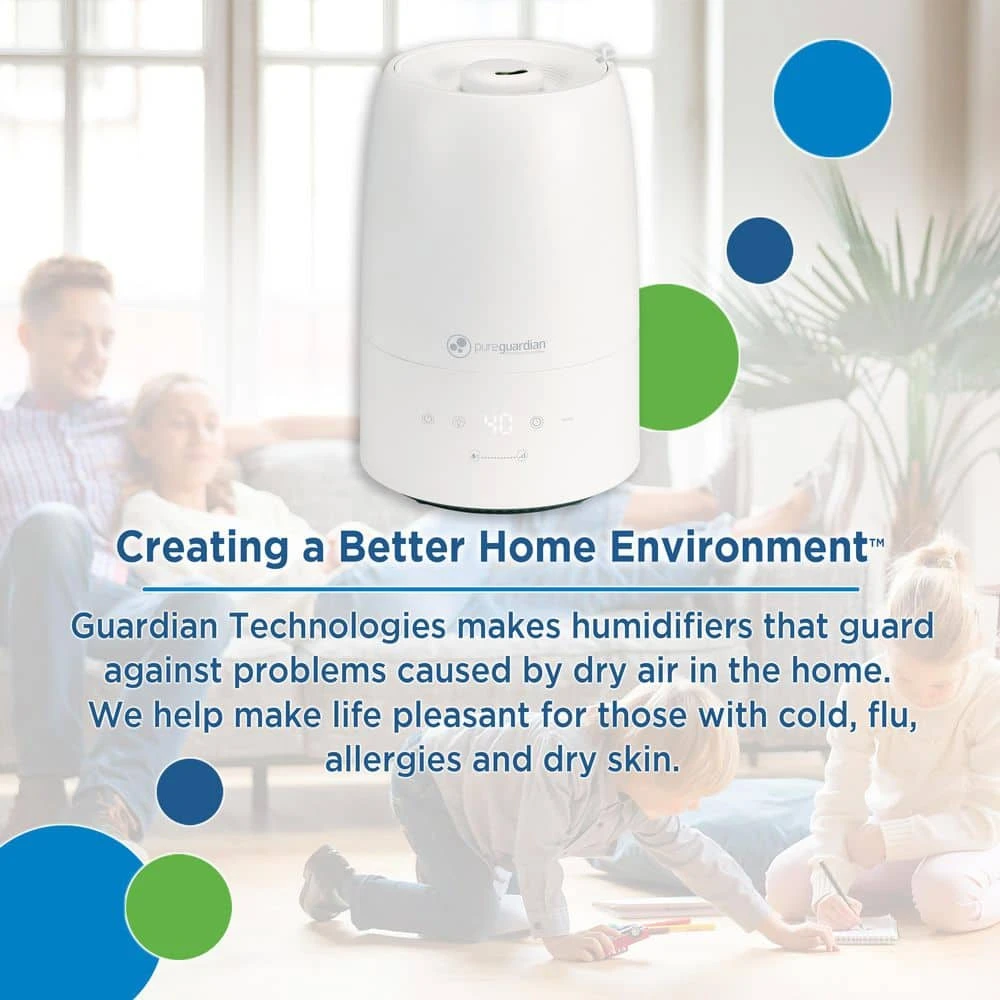 pureguardian

40

Creating a Better Home Environment™

Guardian Technologies makes humidifiers that guard against problems caused by dry air in the home. We help make life pleasant for those with cold, flu, allergies and dry skin.